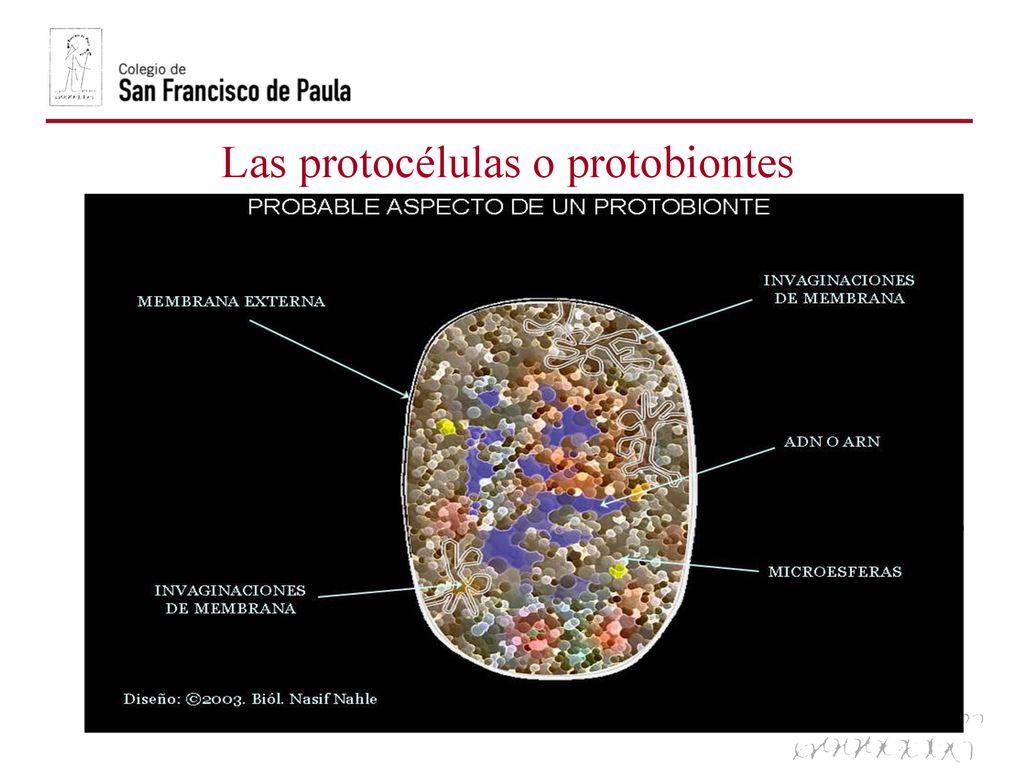 Colegio de
San Francisco de Paula

Las protocélulas o protobiontes

PROBABLE ASPECTO DE UN PROTOBIONTE

MEMBRANA EXTERNA

INVAGINACIONES DE MEMBRANA

ADN O ARN

MICROESFERAS

INVAGINACIONES DE MEMBRANA

Diseño: ©2003. Biól. Nasif Nahle